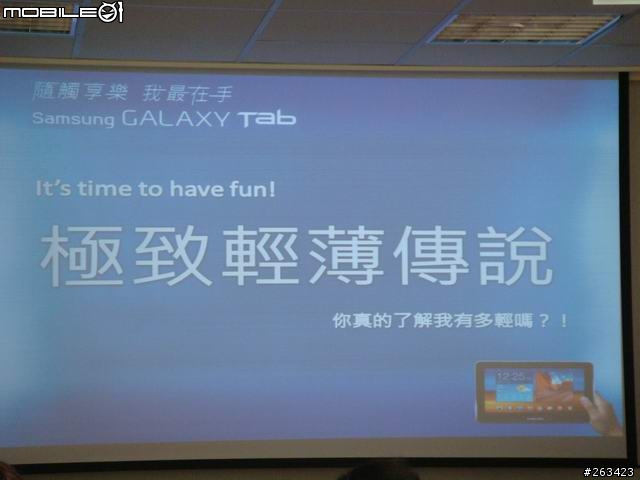 MOBILE01

隨觸享樂 我最在手
Samsung GALAXY Tab

It's time to have fun!

極致輕薄傳說

你真的了解我有多輕嗎？！

12:25

#263423